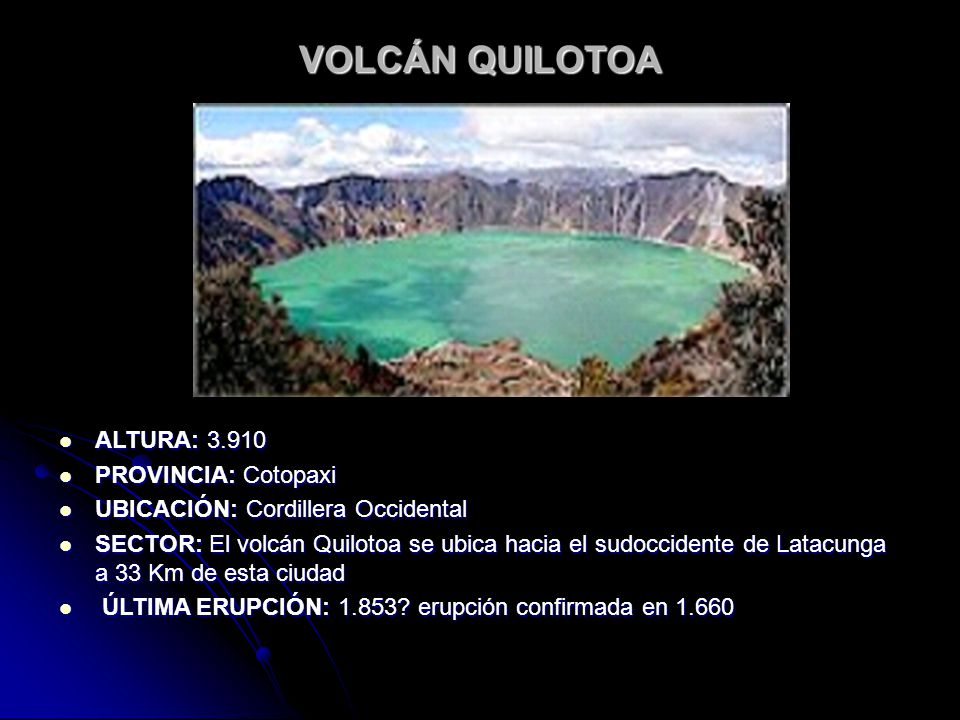 VOLCÁN QUILOTOA

- ALTURA: 3.910
- PROVINCIA: Cotopaxi
- UBICACIÓN: Cordillera Occidental
- SECTOR: El volcán Quilotoa se ubica hacia el sudoccidente de Latacunga a 33 Km de esta ciudad
- ÚLTIMA ERUPCIÓN: 1.853? erupción confirmada en 1.660